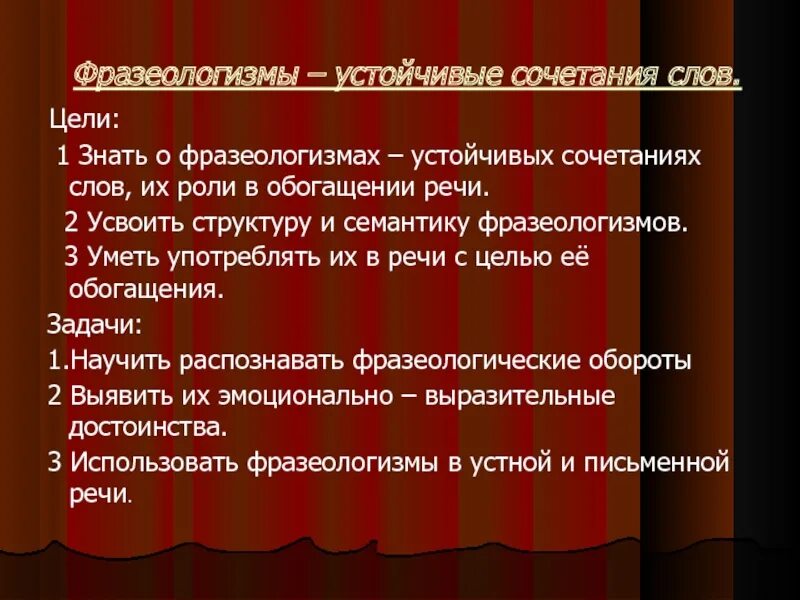 Фразеологизмы – устойчивые сочетания слов.

Цели:

1 Знать о фразеологизмах – устойчивых сочетаниях слов, их роли в обогащении речи.

2 Усвоить структуру и семантику фразеологизмов.

3 Уметь употреблять их в речи с целью её обогащения.

Задачи:

1.Научить распознавать фразеологические обороты

2 Выявить их эмоционально – выразительные достоинства.

3 Использовать фразеологизмы в устной и письменной речи.